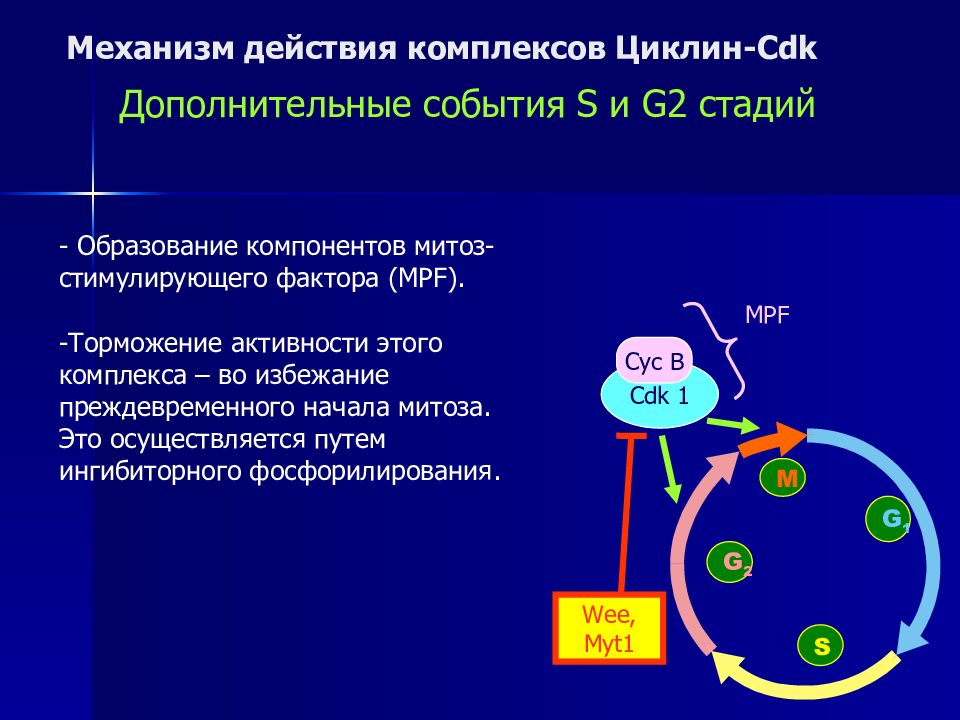 Механизм действия комплексов Циклин-Cdk

Дополнительные события S и G2 стадий

- Образование компонентов митоз-стимулирующего фактора (MPF).

-Торможение активности этого комплекса – во избежание преждевременного начала митоза. Это осуществляется путем ингибиторного фосфорилирования.

MPF

Cyc B

Cdk 1

M

$G_1$

$G_2$

S

Wee, Myt1